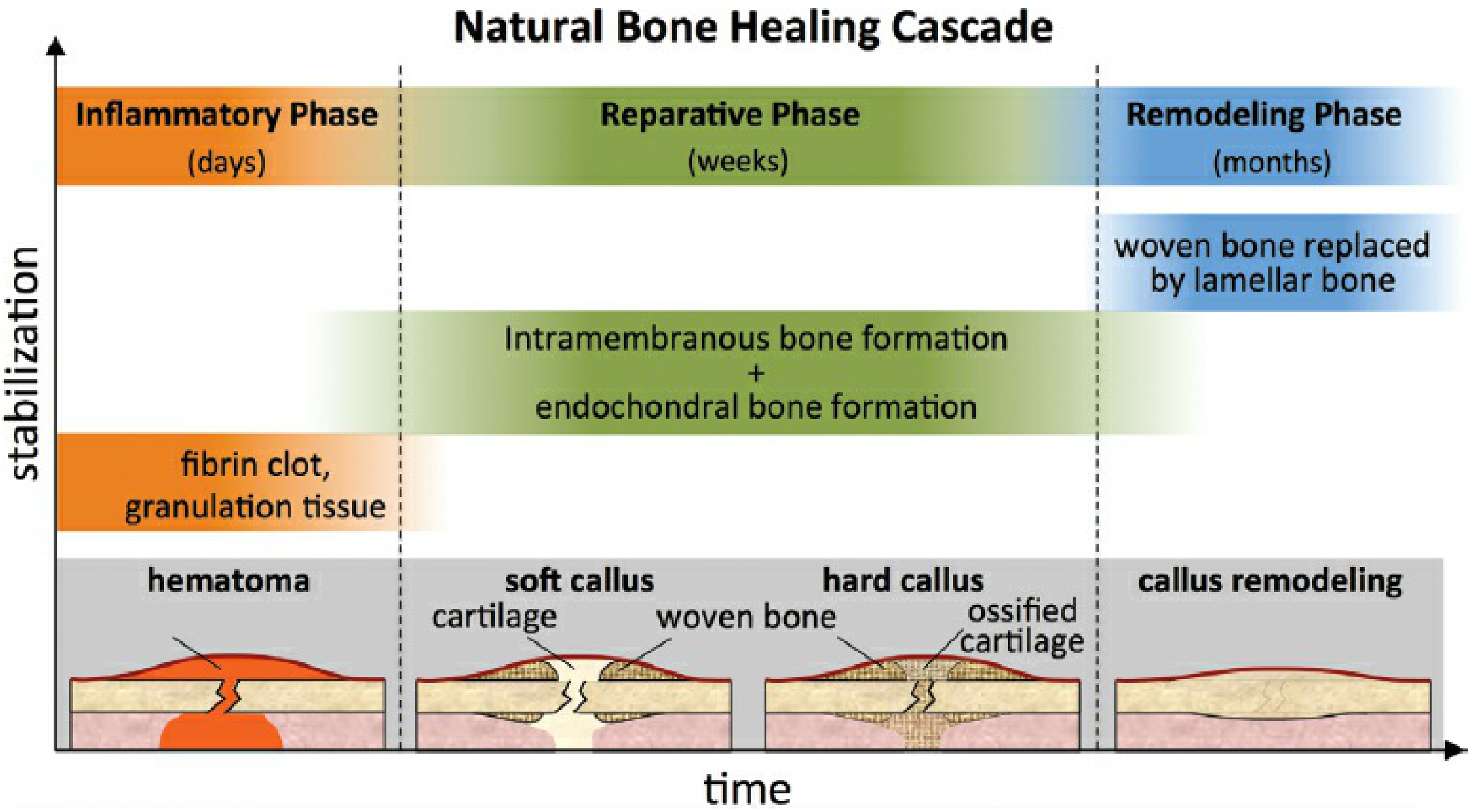 Natural Bone Healing Cascade

stabilization

Inflammatory Phase
(days)

Reparative Phase
(weeks)

Remodeling Phase
(months)

woven bone replaced by lamellar bone

Intramembranous bone formation
+
endochondral bone formation

fibrin clot, granulation tissue

hematoma

soft callus
cartilage
woven bone

hard callus
ossified cartilage

callus remodeling

time